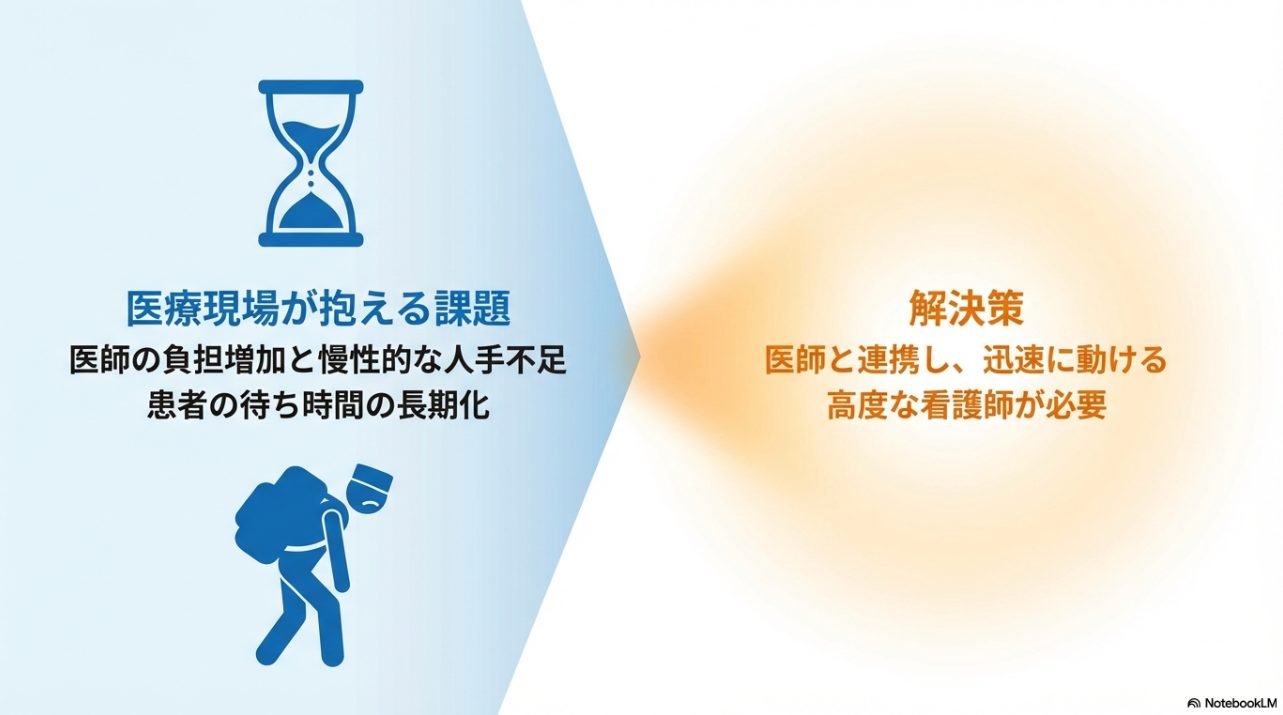 医療現場が抱える課題
医師の負担増加と慢性的な人手不足
患者の待ち時間の長期化

解決策
医師と連携し、迅速に動ける
高度な看護師が必要

NotebookLM